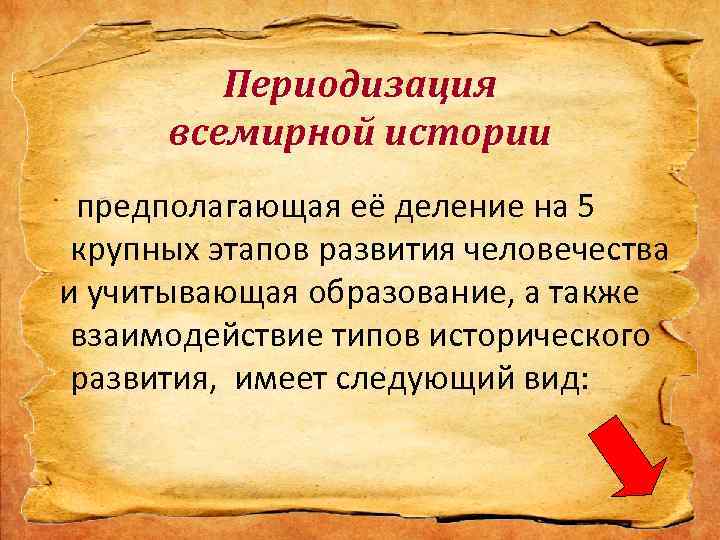 Периодизация всемирной истории

предполагающая её деление на 5 крупных этапов развития человечества и учитывающая образование, а также взаимодействие типов исторического развития, имеет следующий вид: